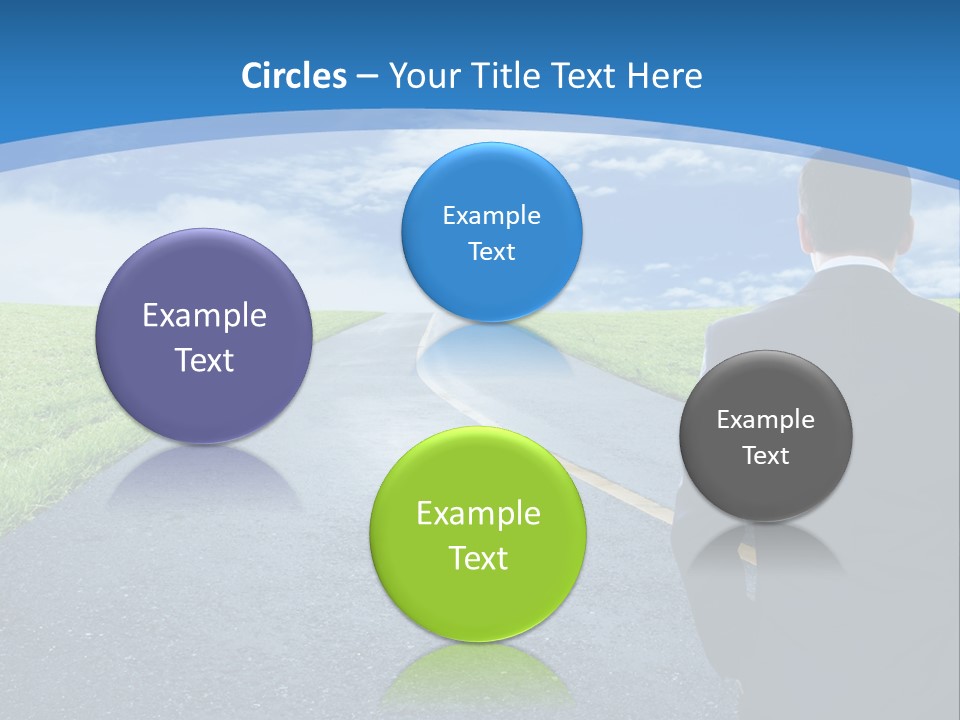 Circles – Your Title Text Here

Example Text

Example Text

Example Text

Example Text